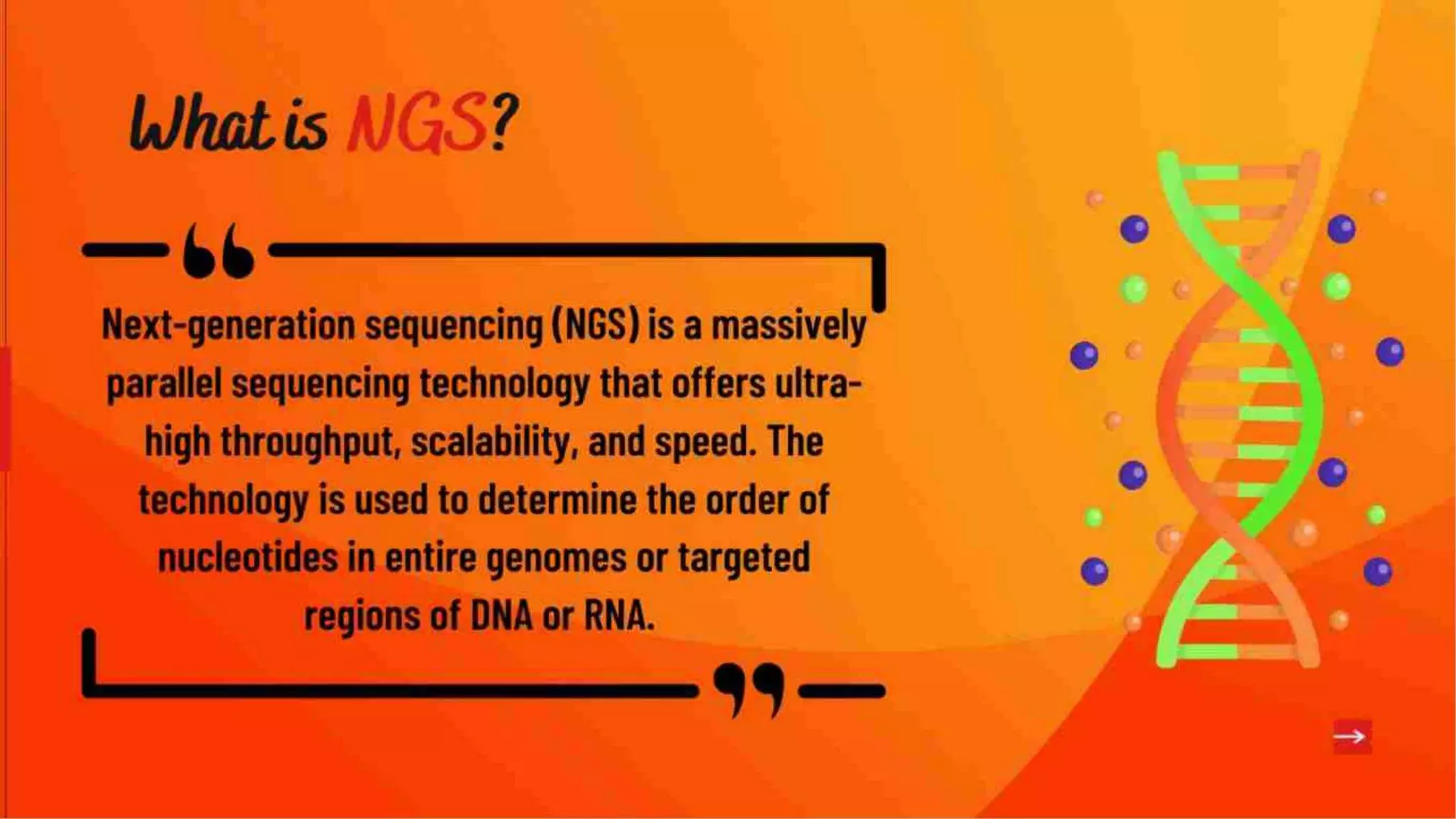 What is NGS?

Next-generation sequencing (NGS) is a massively parallel sequencing technology that offers ultra-high throughput, scalability, and speed. The technology is used to determine the order of nucleotides in entire genomes or targeted regions of DNA or RNA.